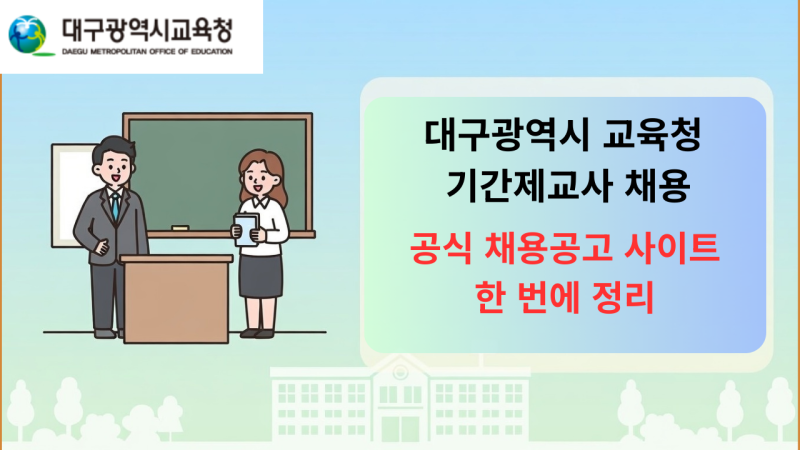 대구광역시교육청
DAEGU METROPOLITAN OFFICE OF EDUCATION

대구광역시 교육청
기간제교사 채용

공식 채용공고 사이트
한 번에 정리